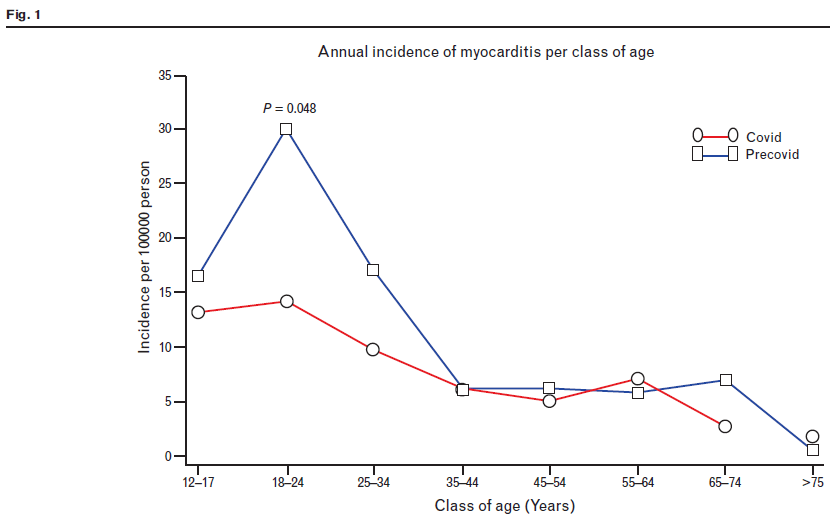 Fig. 1

Annual incidence of myocarditis per class of age

$P = 0.048$

Covid
Precovid

Incidence per 100000 person

35
30
25
20
15
10
5
0

12–17
18–24
25–34
35–44
45–54
55–64
65–74
>75

Class of age (Years)